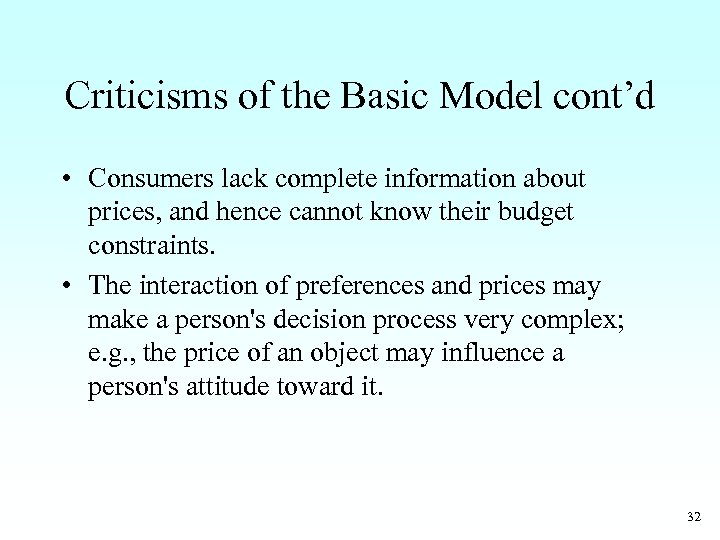 Criticisms of the Basic Model cont’d

• Consumers lack complete information about prices, and hence cannot know their budget constraints.

• The interaction of preferences and prices may make a person's decision process very complex; e.g., the price of an object may influence a person's attitude toward it.

32